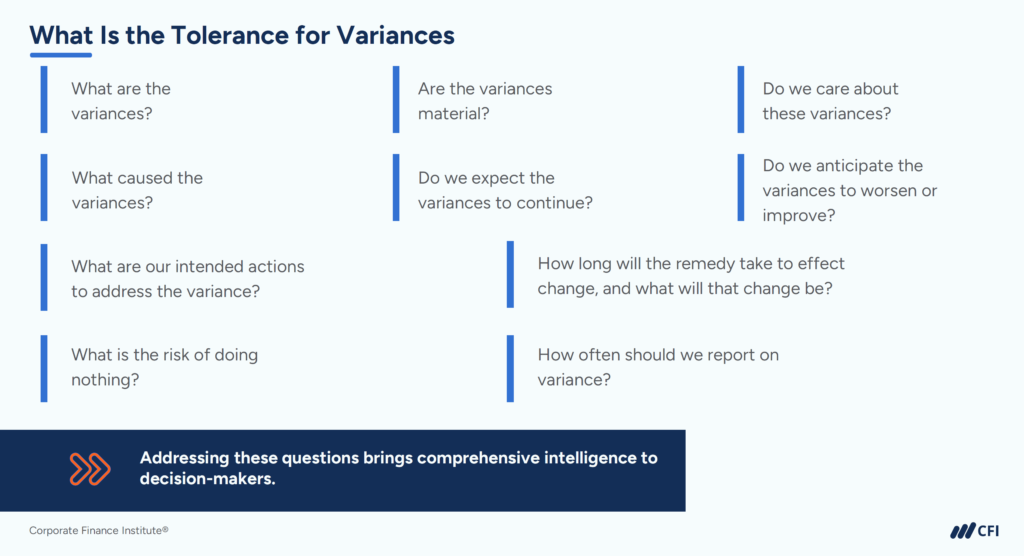 What Is the Tolerance for Variances

What are the variances?

Are the variances material?

Do we care about these variances?

What caused the variances?

Do we expect the variances to continue?

Do we anticipate the variances to worsen or improve?

What are our intended actions to address the variance?

How long will the remedy take to effect change, and what will that change be?

What is the risk of doing nothing?

How often should we report on variance?

Addressing these questions brings comprehensive intelligence to decision-makers.

Corporate Finance Institute®

CFI